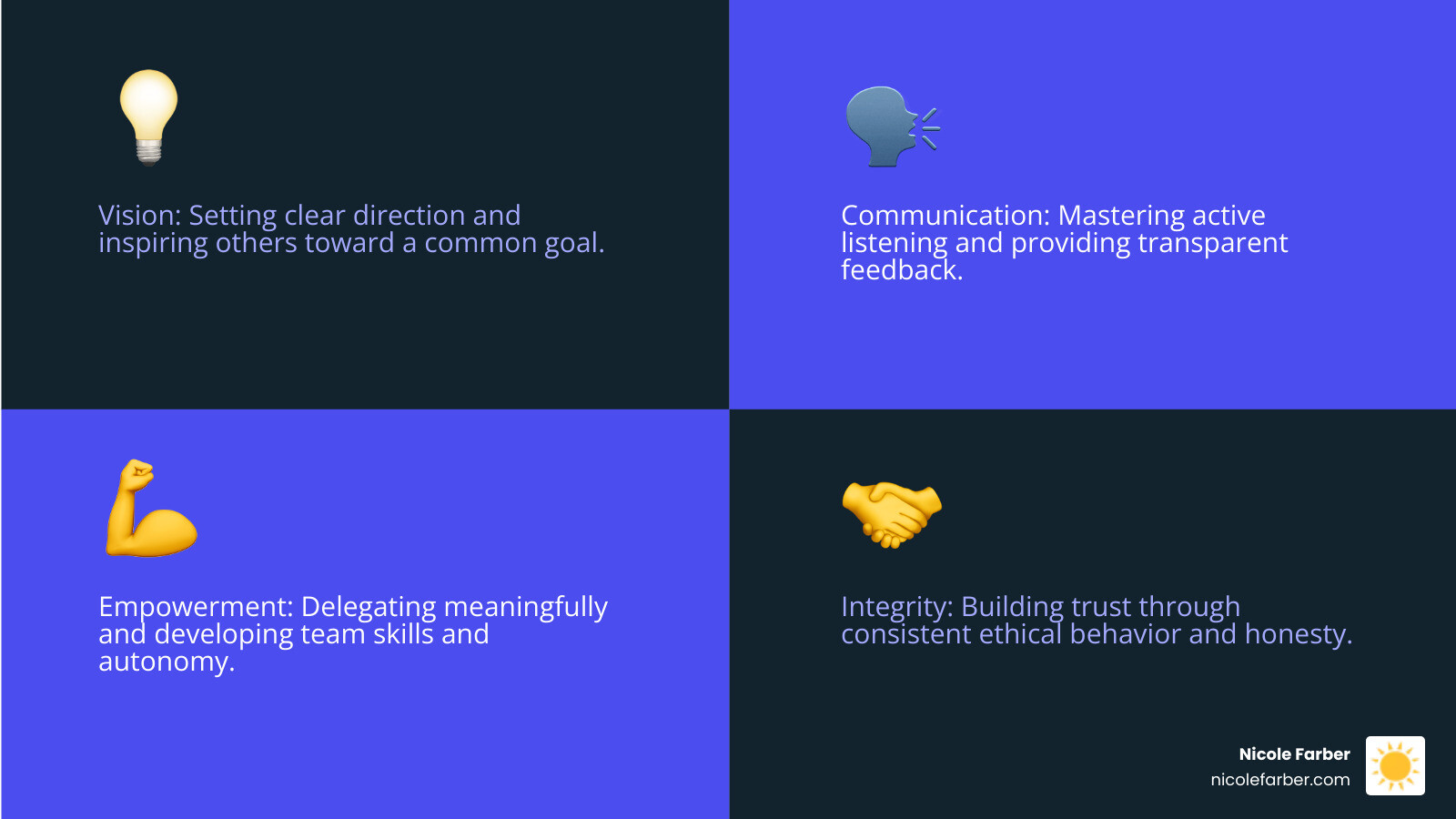 Vision: Setting clear direction and inspiring others toward a common goal.

Communication: Mastering active listening and providing transparent feedback.

Empowerment: Delegating meaningfully and developing team skills and autonomy.

Integrity: Building trust through consistent ethical behavior and honesty.

Nicole Farber
nicolefarber.com